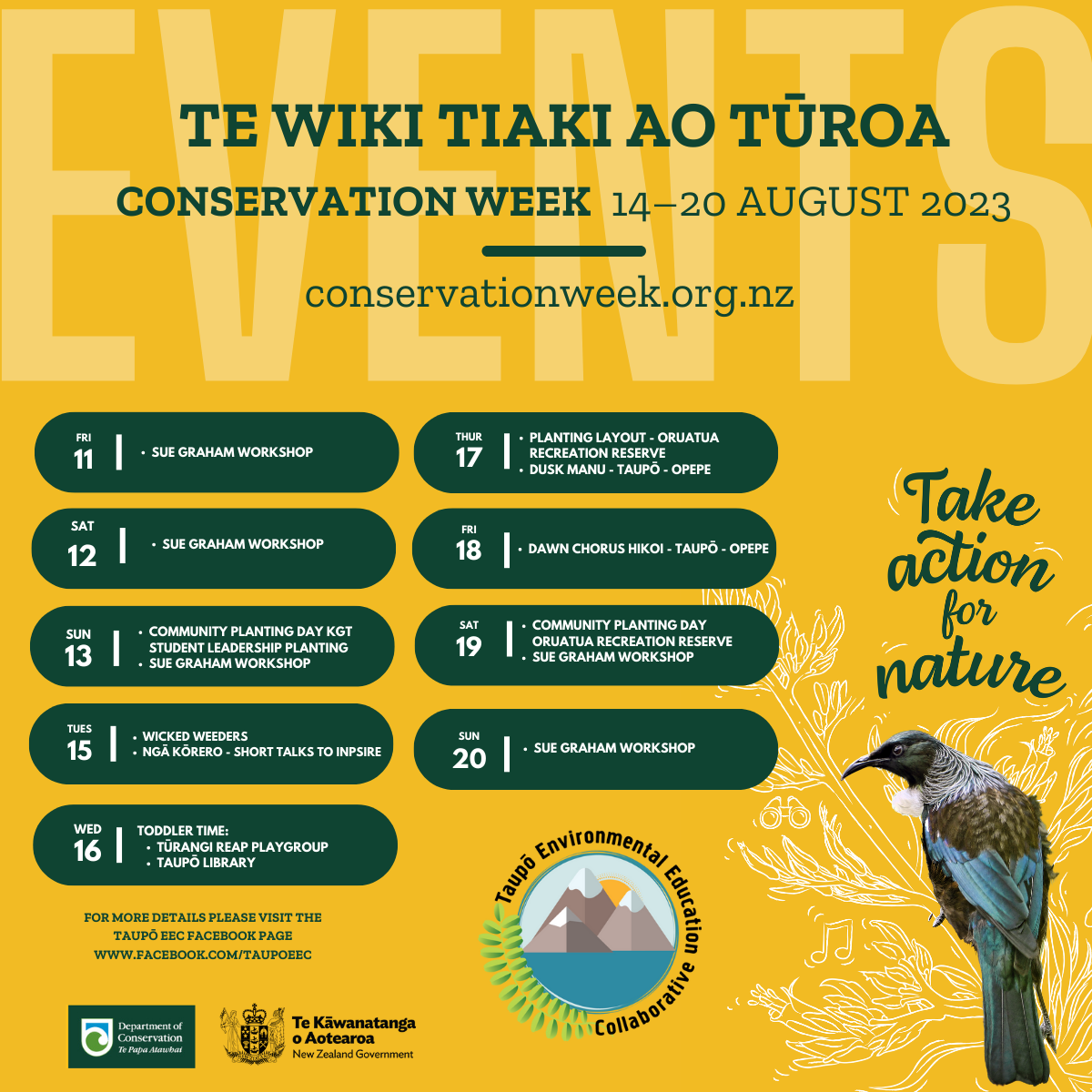 EVENTS

TE WIKI TIAKI AO TŪROA

CONSERVATION WEEK 14–20 AUGUST 2023

conservationweek.org.nz

FRI 11
• SUE GRAHAM WORKSHOP

SAT 12
• SUE GRAHAM WORKSHOP

SUN 13
• COMMUNITY PLANTING DAY KGT STUDENT LEADERSHIP PLANTING
• SUE GRAHAM WORKSHOP

TUES 15
• WICKED WEEDERS
• NGĀ KŌRERO - SHORT TALKS TO INPSIRE

WED 16
TODDLER TIME:
• TŪRANGI REAP PLAYGROUP
• TAUPŌ LIBRARY

THUR 17
• PLANTING LAYOUT - ORUATUA RECREATION RESERVE
• DUSK MANU - TAUPŌ - OPEPE

FRI 18
• DAWN CHORUS HIKOI - TAUPŌ - OPEPE

SAT 19
• COMMUNITY PLANTING DAY ORUATUA RECREATION RESERVE
• SUE GRAHAM WORKSHOP

SUN 20
• SUE GRAHAM WORKSHOP

Take action for nature

FOR MORE DETAILS PLEASE VISIT THE TAUPŌ EEC FACEBOOK PAGE
WWW.FACEBOOK.COM/TAUPOEEC

Taupō Environmental Education Collaborative

Department of Conservation
Te Papa Atawhai

Te Kāwanatanga o Aotearoa
New Zealand Government